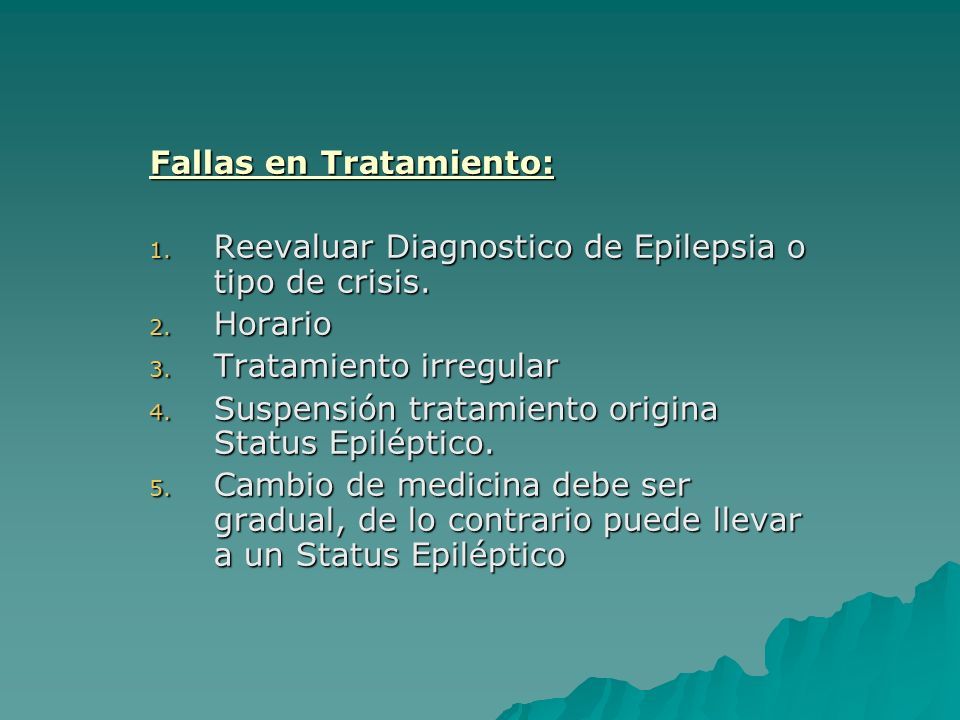 Fallas en Tratamiento:

1. Reevaluar Diagnostico de Epilepsia o tipo de crisis.
2. Horario
3. Tratamiento irregular
4. Suspensión tratamiento origina Status Epiléptico.
5. Cambio de medicina debe ser gradual, de lo contrario puede llevar a un Status Epiléptico